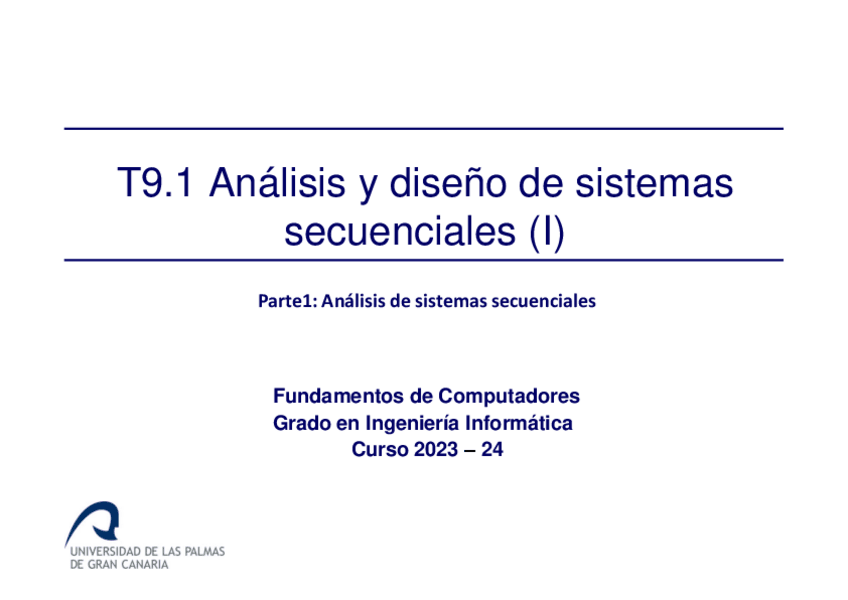 T9.1 Análisis y diseño de sistemas secuenciales (I)

Parte1: Análisis de sistemas secuenciales

Fundamentos de Computadores
Grado en Ingeniería Informática
Curso 2023 – 24

UNIVERSIDAD DE LAS PALMAS
DE GRAN CANARIA